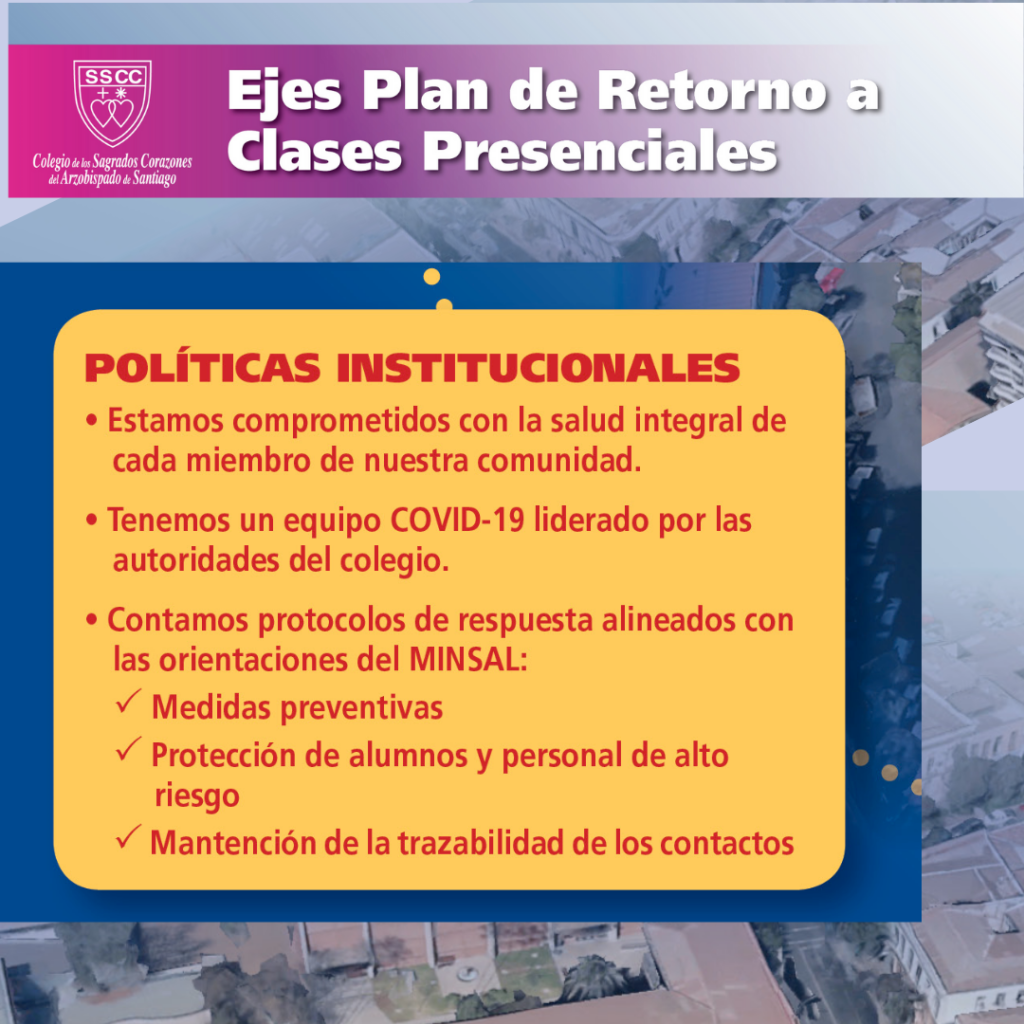 SSCC

Colegio de los Sagrados Corazones del Arzobispado de Santiago

Ejes Plan de Retorno a Clases Presenciales

POLÍTICAS INSTITUCIONALES

• Estamos comprometidos con la salud integral de cada miembro de nuestra comunidad.

• Tenemos un equipo COVID-19 liderado por las autoridades del colegio.

• Contamos protocolos de respuesta alineados con las orientaciones del MINSAL:

✓ Medidas preventivas

✓ Protección de alumnos y personal de alto riesgo

✓ Mantención de la trazabilidad de los contactos